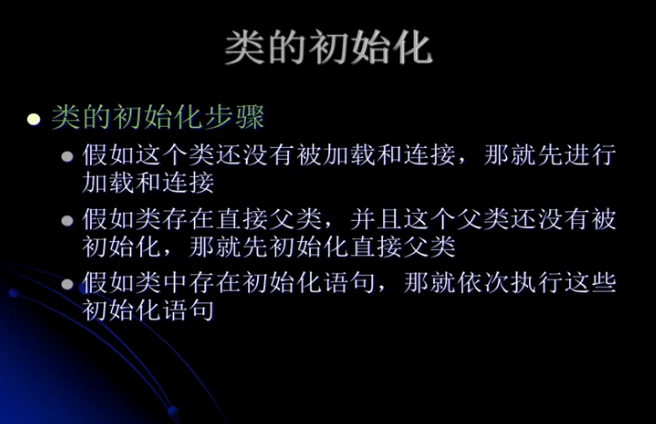 类的初始化

- 类的初始化步骤
  - 假如这个类还没有被加载和连接，那就先进行加载和连接
  - 假如类存在直接父类，并且这个父类还没有被初始化，那就先初始化直接父类
  - 假如类中存在初始化语句，那就依次执行这些初始化语句